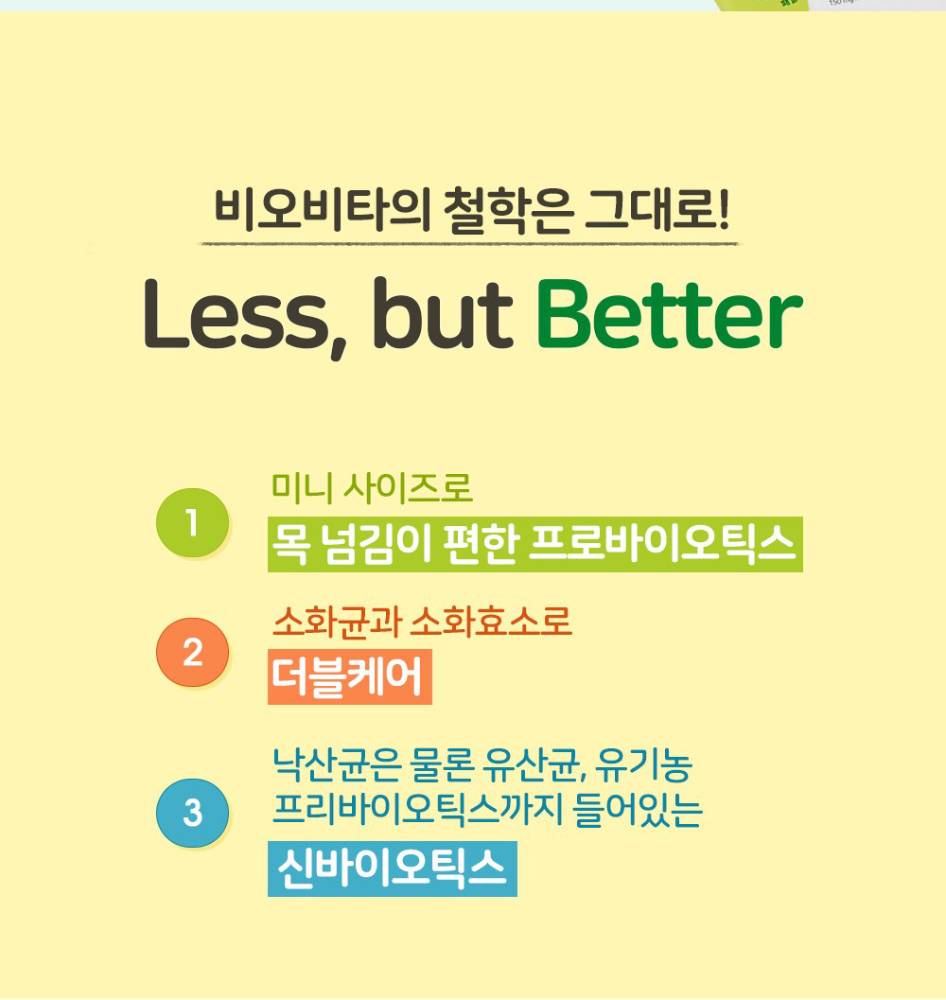 비오비타의 철학은 그대로!

Less, but Better

1
미니 사이즈로
목 넘김이 편한 프로바이오틱스

2
소화균과 소화효소로
더블케어

3
낙산균은 물론 유산균, 유기농 프리바이오틱스까지 들어있는
신바이오틱스